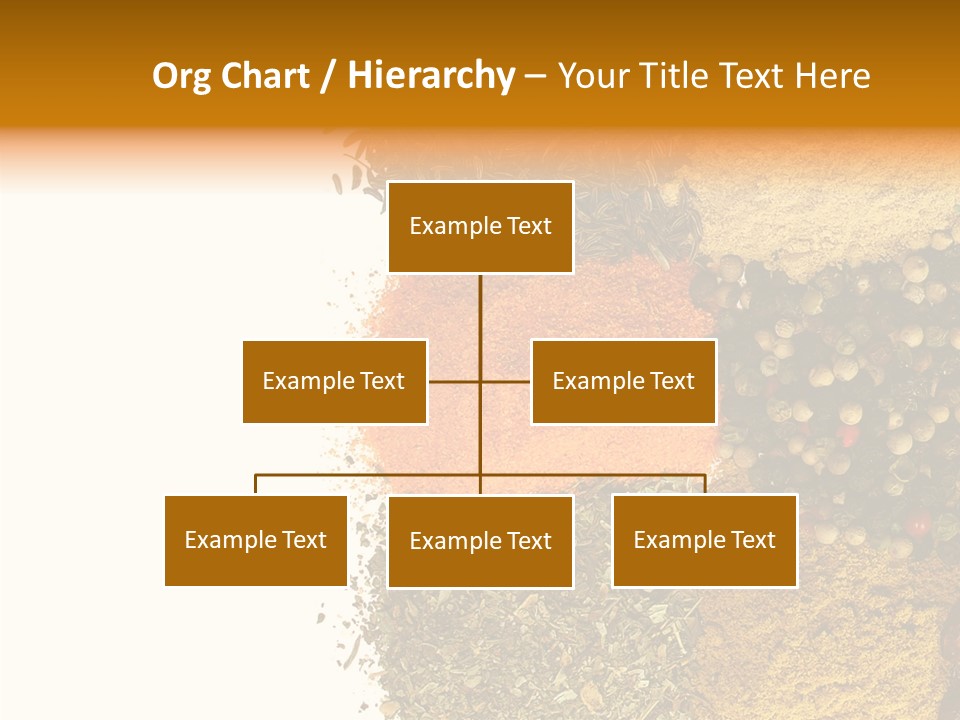 Org Chart / Hierarchy – Your Title Text Here

Example Text

Example Text

Example Text

Example Text

Example Text

Example Text